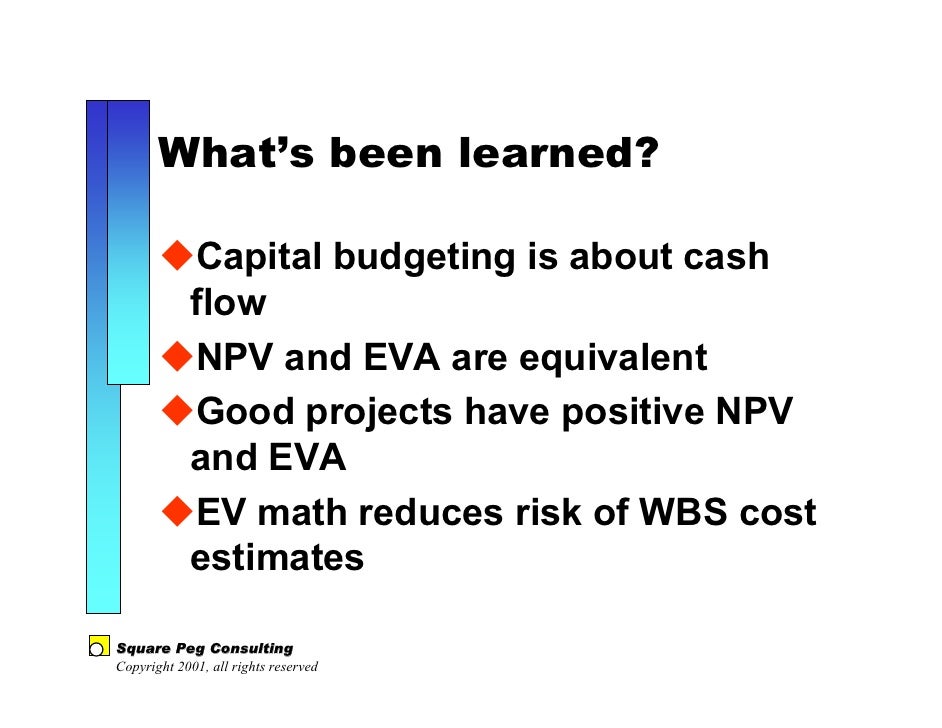 What's been learned?

◆Capital budgeting is about cash flow

◆NPV and EVA are equivalent

◆Good projects have positive NPV and EVA

◆EV math reduces risk of WBS cost estimates

Square Peg Consulting
Copyright 2001, all rights reserved